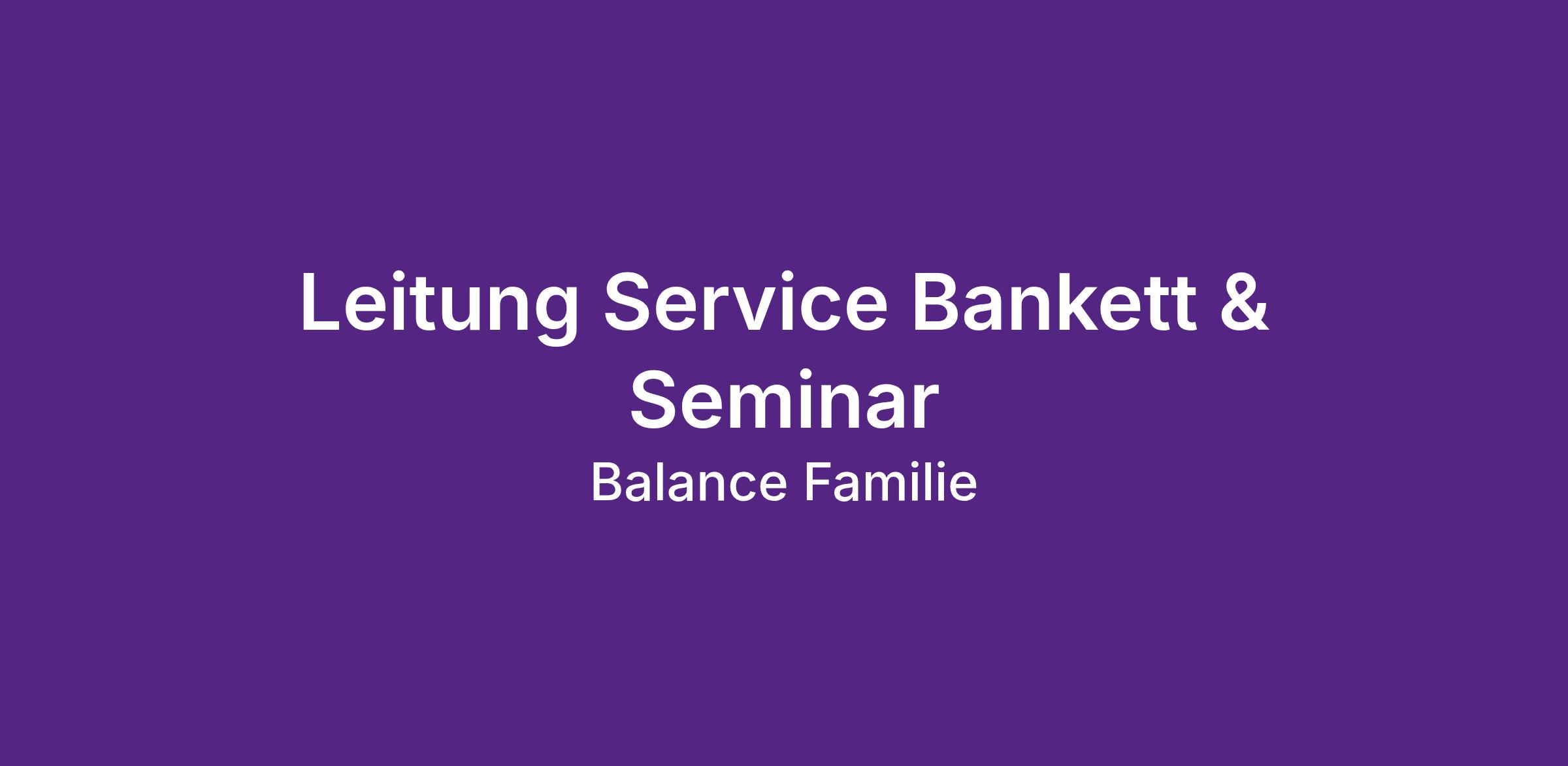 Leitung Service Bankett & Seminar

Balance Familie